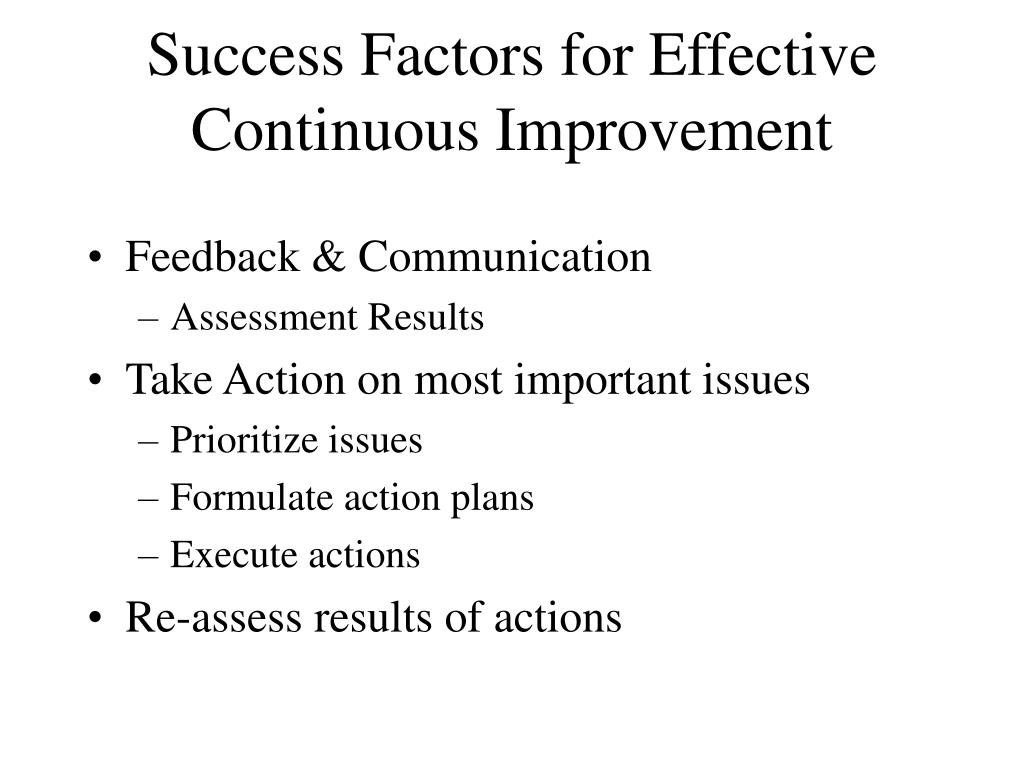 Success Factors for Effective Continuous Improvement

• Feedback & Communication
– Assessment Results
• Take Action on most important issues
– Prioritize issues
– Formulate action plans
– Execute actions
• Re-assess results of actions